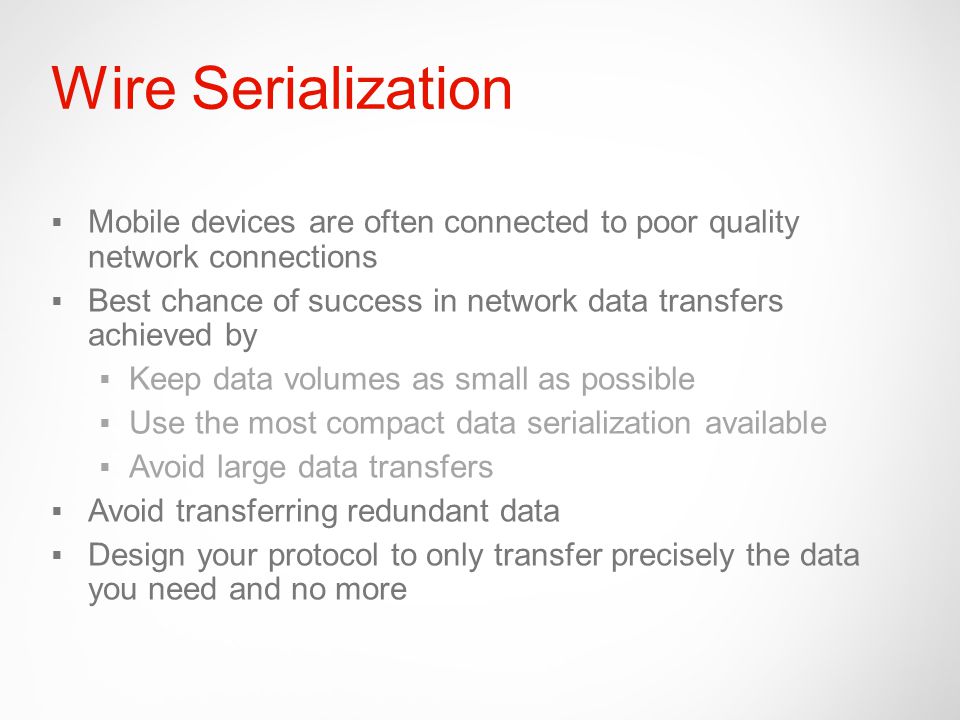 Wire Serialization

▪ Mobile devices are often connected to poor quality network connections
▪ Best chance of success in network data transfers achieved by
  ▪ Keep data volumes as small as possible
  ▪ Use the most compact data serialization available
  ▪ Avoid large data transfers
▪ Avoid transferring redundant data
▪ Design your protocol to only transfer precisely the data you need and no more